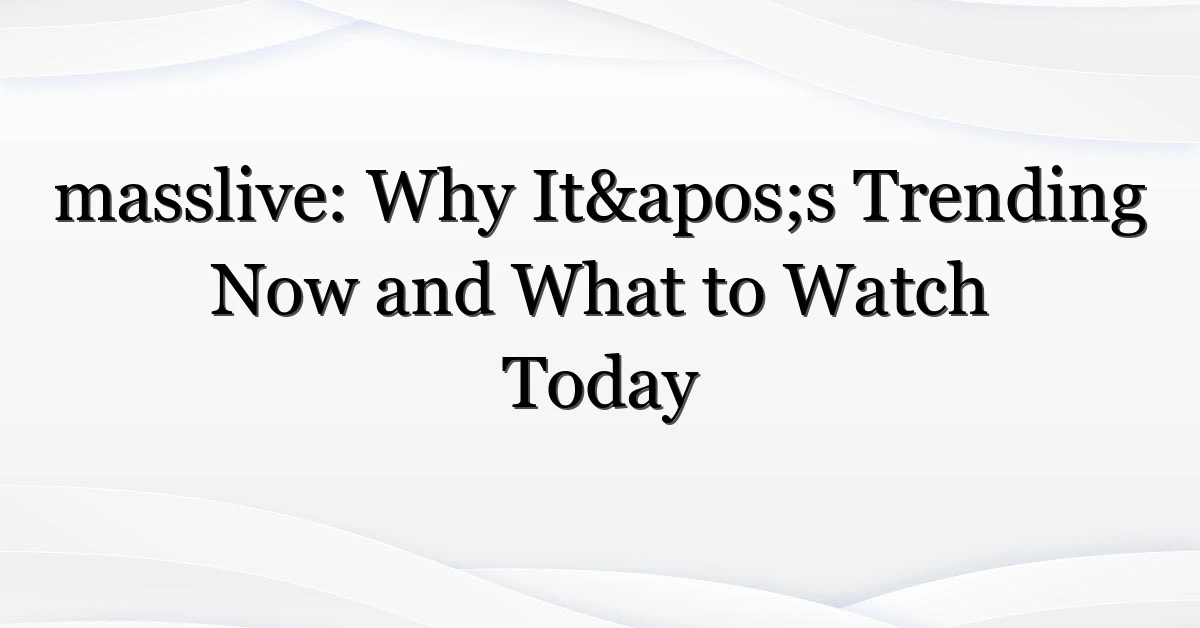 masslive: Why It&apos;s Trending Now and What to Watch Today